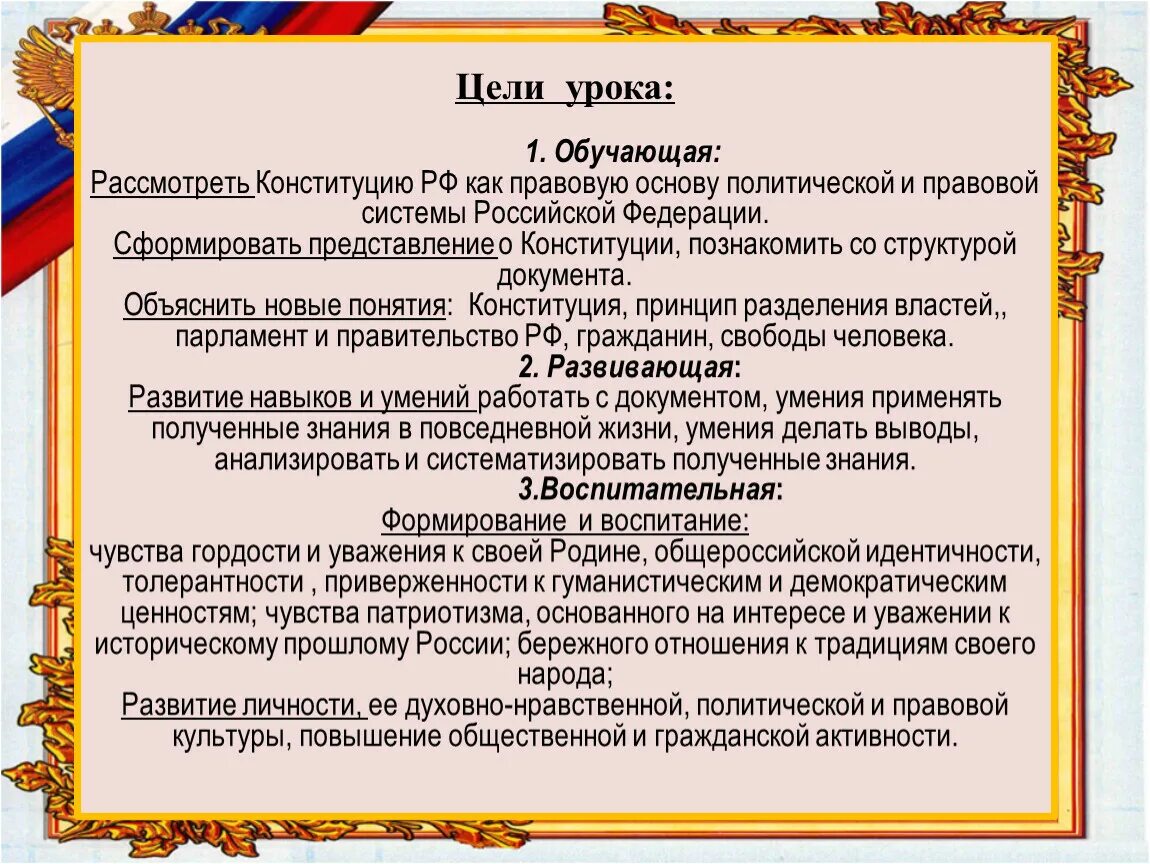 Цели урока:

1. Обучающая:
Рассмотреть Конституцию РФ как правовую основу политической и правовой системы Российской Федерации.
Сформировать представление о Конституции, познакомить со структурой документа.
Объяснить новые понятия: Конституция, принцип разделения властей,, парламент и правительство РФ, гражданин, свободы человека.
2. Развивающая:
Развитие навыков и умений работать с документом, умения применять полученные знания в повседневной жизни, умения делать выводы, анализировать и систематизировать полученные знания.
3.Воспитательная:
Формирование и воспитание:
чувства гордости и уважения к своей Родине, общероссийской идентичности, толерантности , приверженности к гуманистическим и демократическим ценностям; чувства патриотизма, основанного на интересе и уважении к историческому прошлому России; бережного отношения к традициям своего народа;
Развитие личности, ее духовно-нравственной, политической и правовой культуры, повышение общественной и гражданской активности.